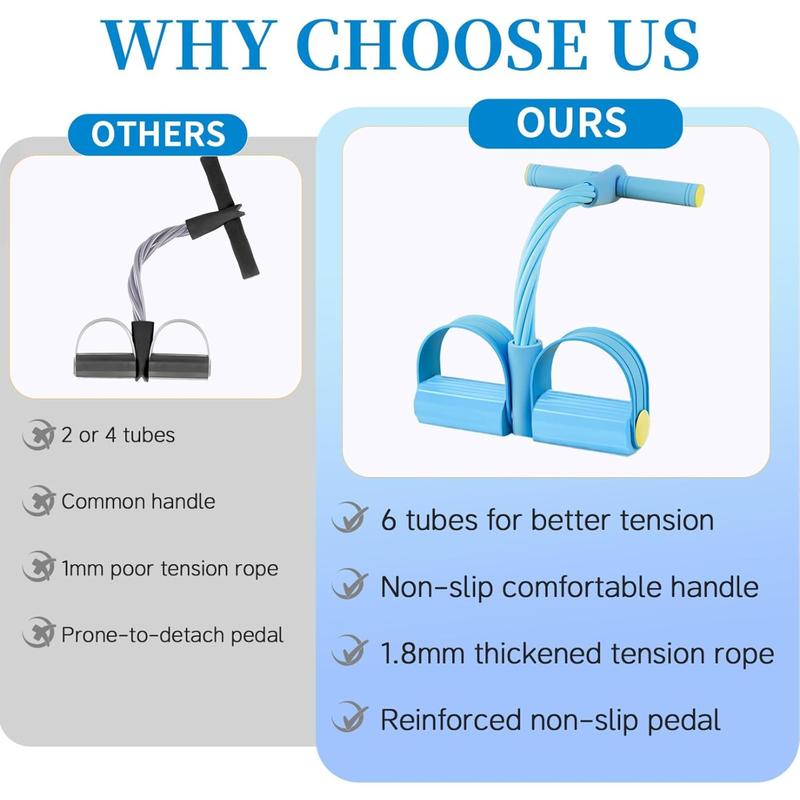 WHY CHOOSE US

OTHERS

2 or 4 tubes

Common handle

1mm poor tension rope

Prone-to-detach pedal

OURS

6 tubes for better tension

Non-slip comfortable handle

1.8mm thickened tension rope

Reinforced non-slip pedal